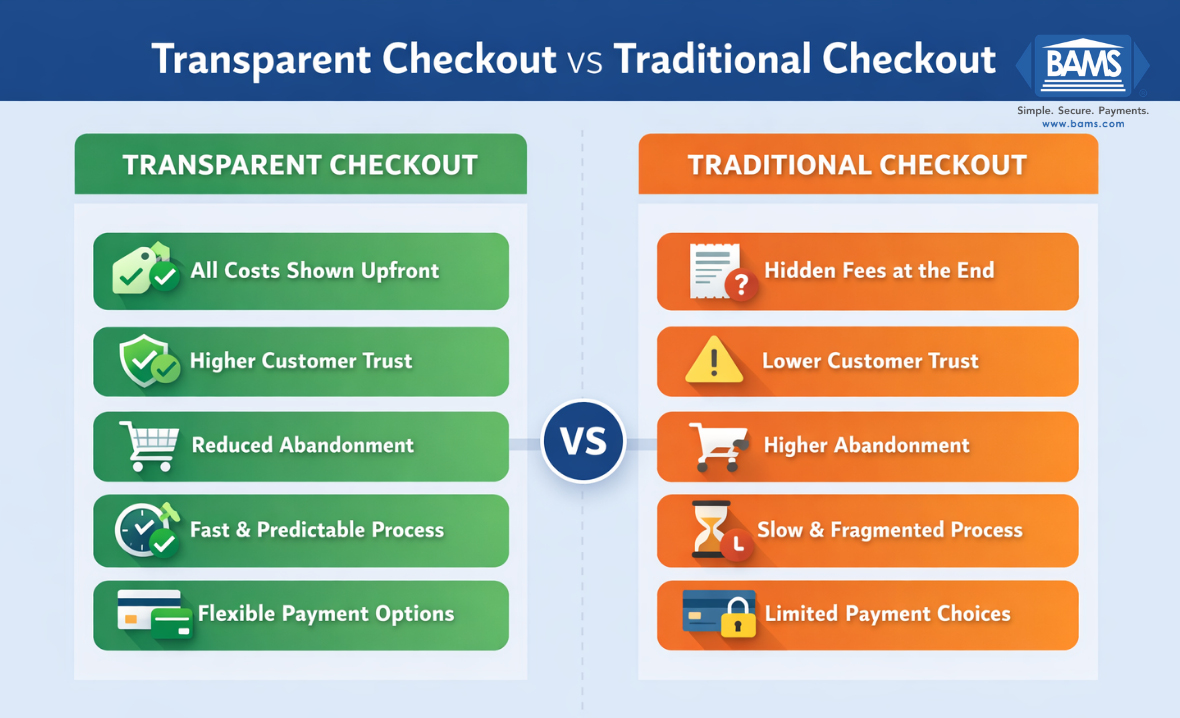 Transparent Checkout vs Traditional Checkout

BAMS
Simple. Secure. Payments.
www.bams.com

TRANSPARENT CHECKOUT

All Costs Shown Upfront

Higher Customer Trust

Reduced Abandonment

Fast & Predictable Process

Flexible Payment Options

VS

TRADITIONAL CHECKOUT

Hidden Fees at the End

Lower Customer Trust

Higher Abandonment

Slow & Fragmented Process

Limited Payment Choices